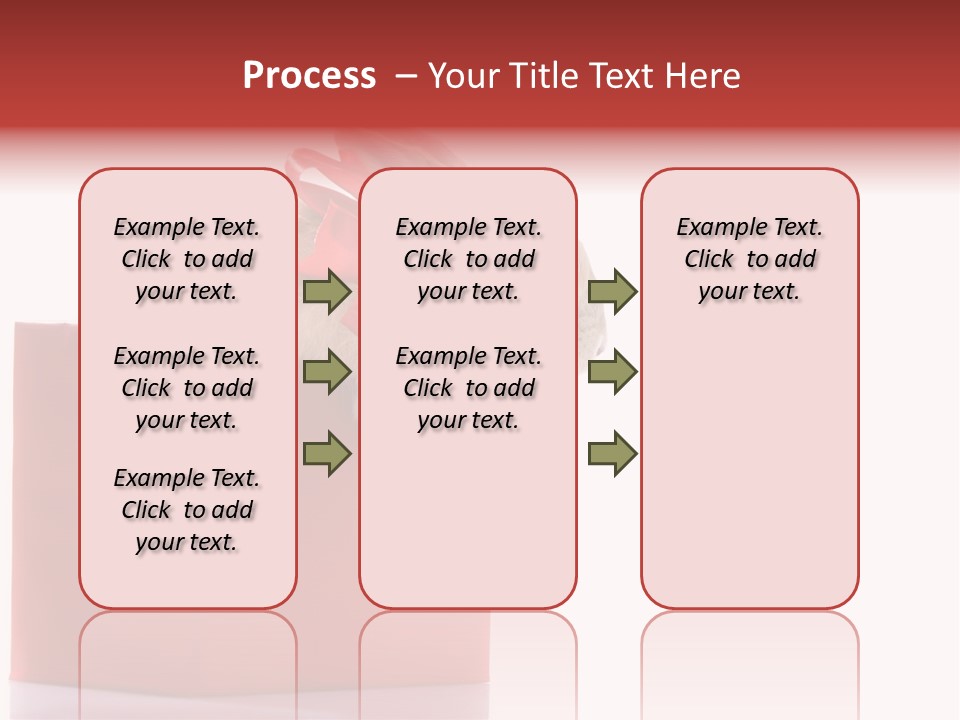 Process – Your Title Text Here

Example Text. Click to add your text.

Example Text. Click to add your text.

Example Text. Click to add your text.

Example Text. Click to add your text.

Example Text. Click to add your text.

Example Text. Click to add your text.